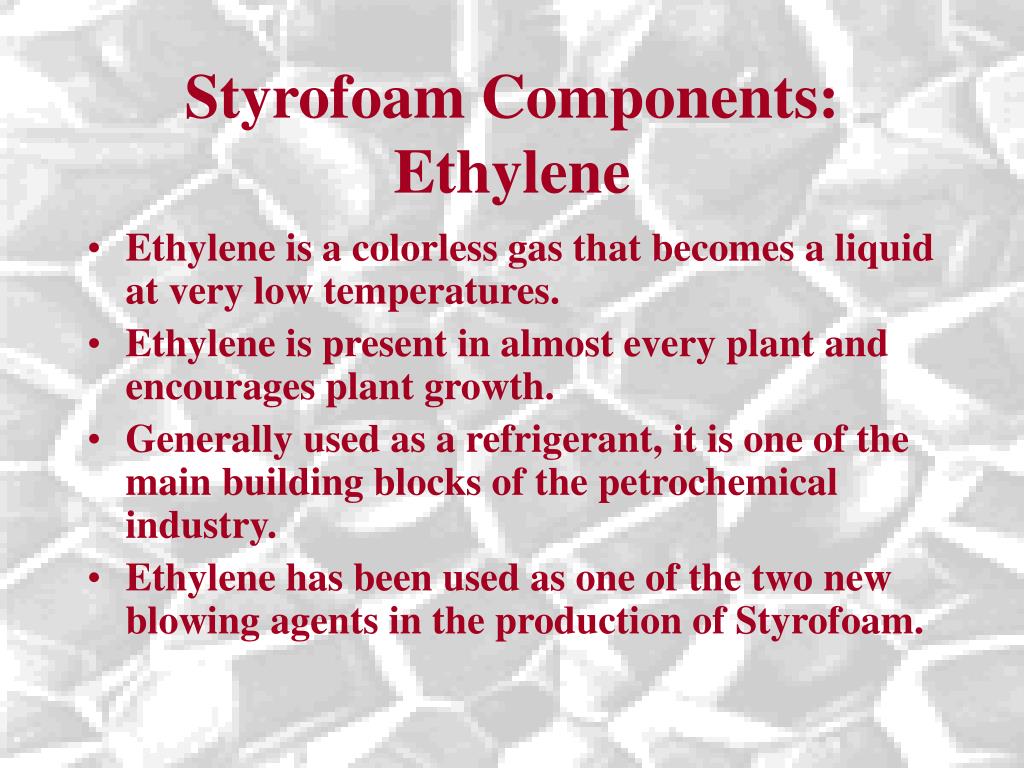 Styrofoam Components: Ethylene

• Ethylene is a colorless gas that becomes a liquid at very low temperatures.
• Ethylene is present in almost every plant and encourages plant growth.
• Generally used as a refrigerant, it is one of the main building blocks of the petrochemical industry.
• Ethylene has been used as one of the two new blowing agents in the production of Styrofoam.